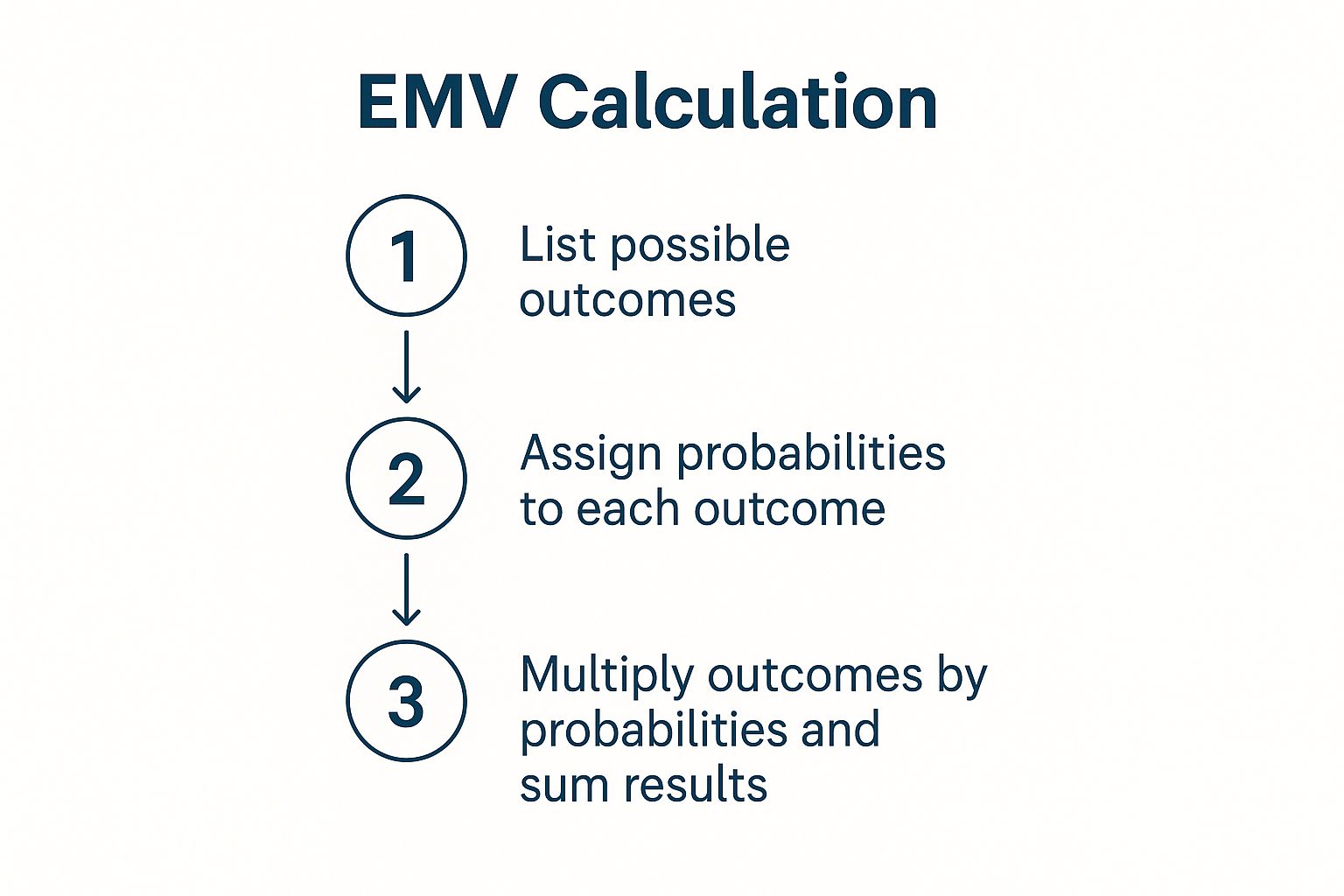 EMV Calculation

1 List possible outcomes

2 Assign probabilities to each outcome

3 Multiply outcomes by probabilities and sum results